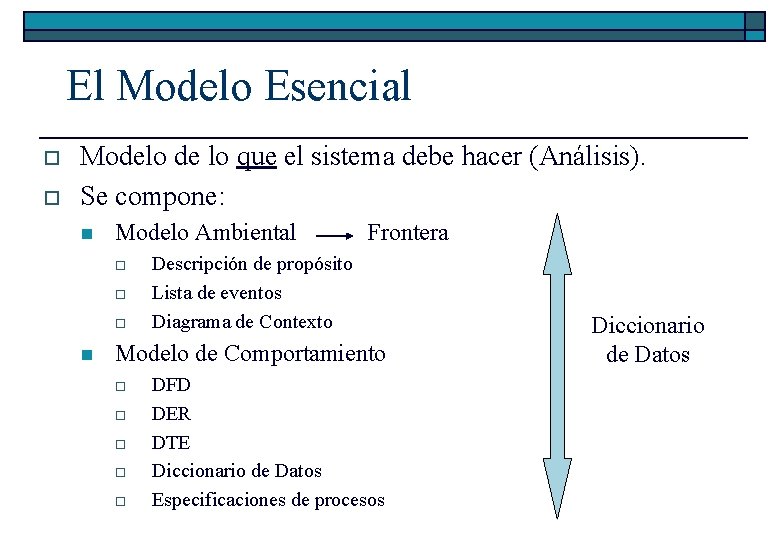 El Modelo Esencial

Modelo de lo que el sistema debe hacer (Análisis).

Se compone:

Modelo Ambiental → Frontera

Descripción de propósito

Lista de eventos

Diagrama de Contexto

Modelo de Comportamiento

DFD

DER

DTE

Diccionario de Datos

Especificaciones de procesos

Diccionario de Datos